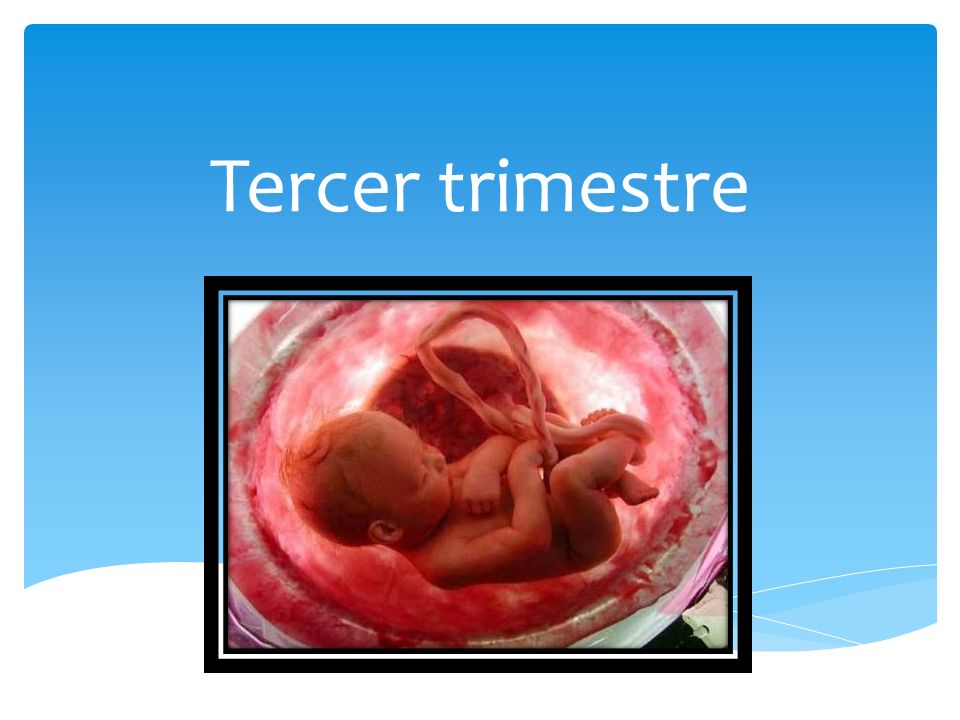 Tercer trimestre